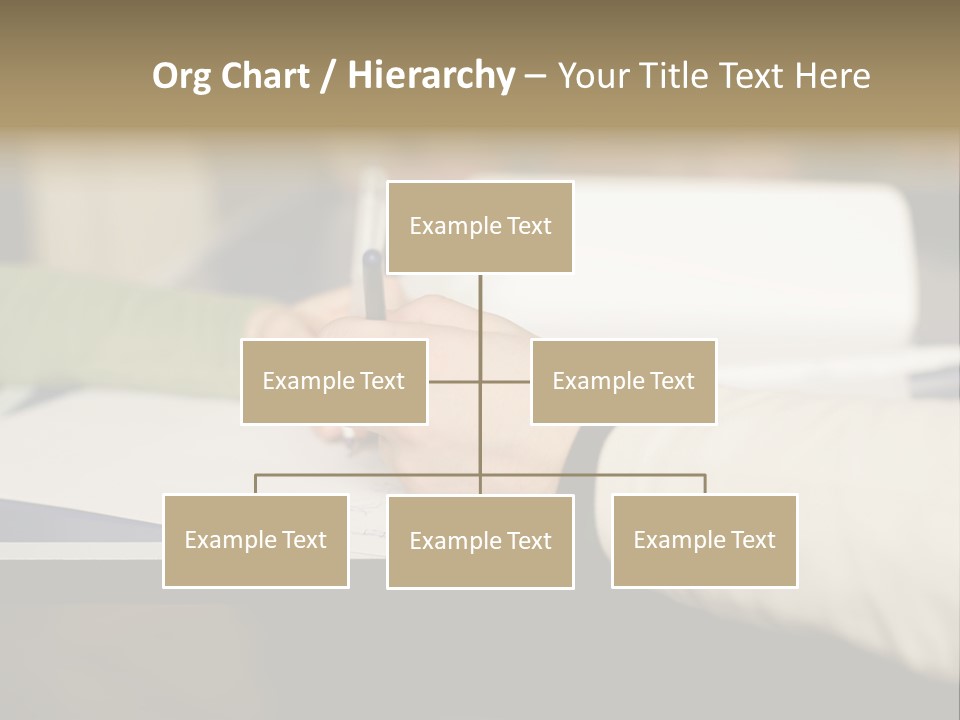 Org Chart / Hierarchy – Your Title Text Here

Example Text

Example Text

Example Text

Example Text

Example Text

Example Text